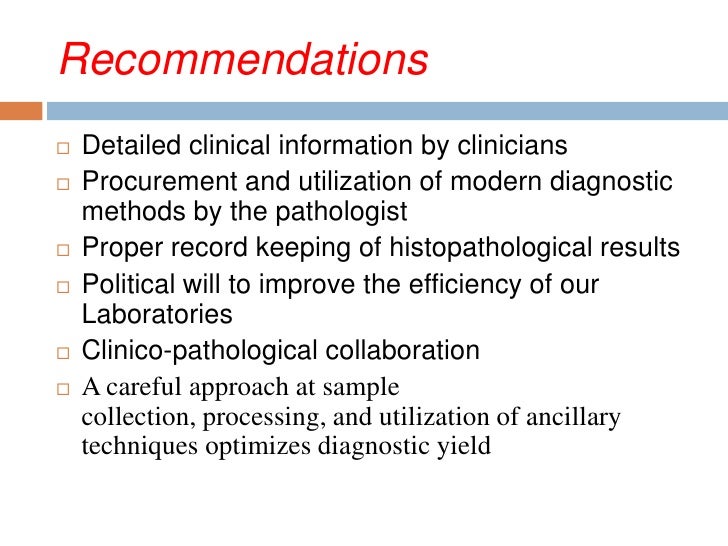 Recommendations

□ Detailed clinical information by clinicians
□ Procurement and utilization of modern diagnostic methods by the pathologist
□ Proper record keeping of histopathological results
□ Political will to improve the efficiency of our Laboratories
□ Clinico-pathological collaboration
□ A careful approach at sample collection, processing, and utilization of ancillary techniques optimizes diagnostic yield